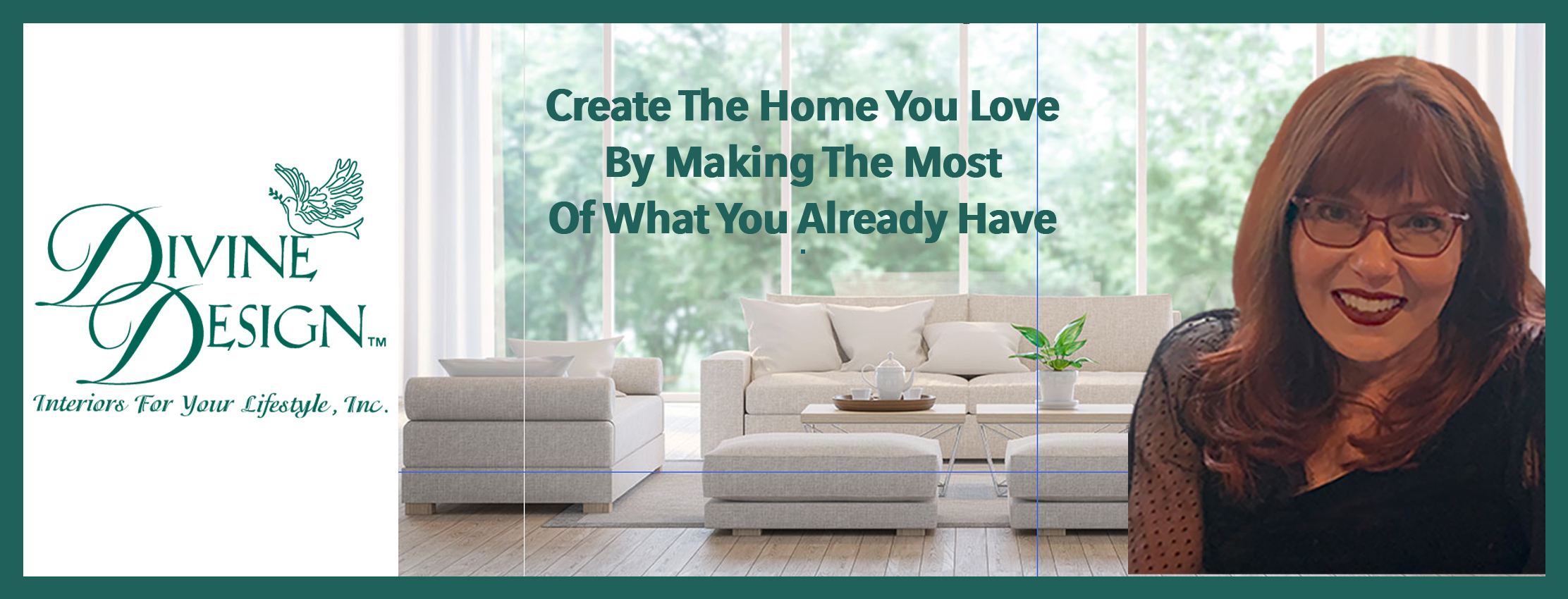 DIVINE DESIGN™
Interiors For Your Lifestyle, Inc.

Create The Home You Love
By Making The Most
Of What You Already Have